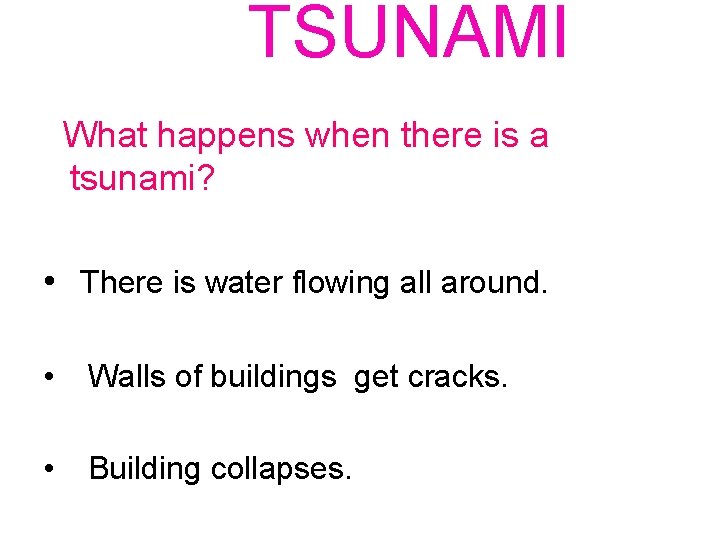 TSUNAMI

What happens when there is a tsunami?

• There is water flowing all around.

• Walls of buildings get cracks.

• Building collapses.